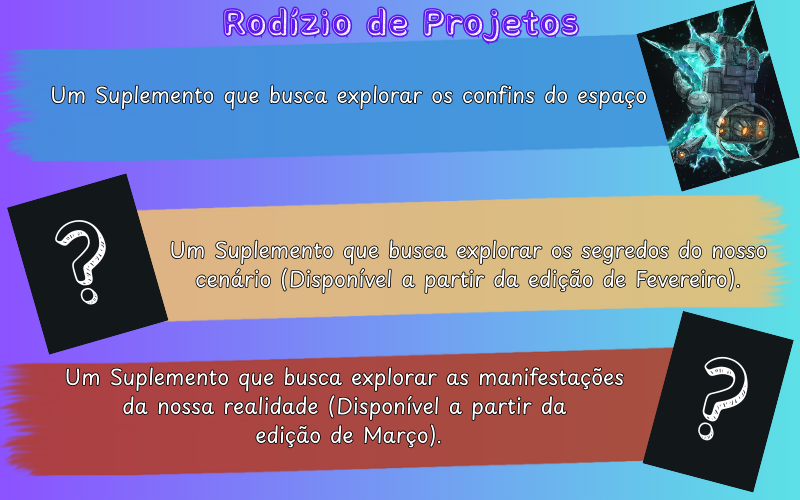 Rodízio de Projetos

Um Suplemento que busca explorar os confins do espaço

?

Um Suplemento que busca explorar os segredos do nosso cenário (Disponível a partir da edição de Fevereiro).

Um Suplemento que busca explorar as manifestações da nossa realidade (Disponível a partir da edição de Março).

?